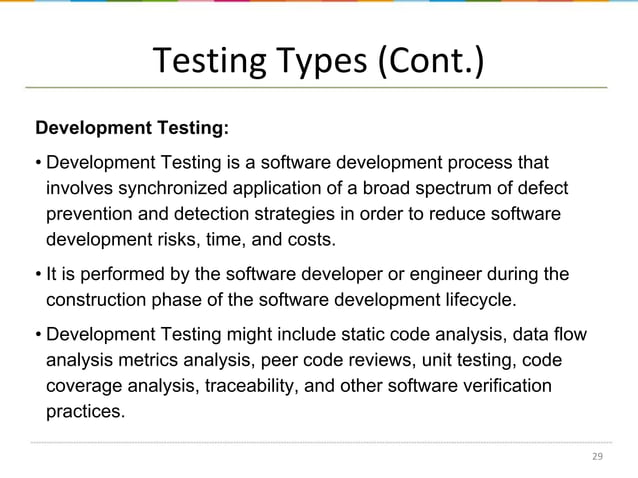 Testing Types (Cont.)

Development Testing:

• Development Testing is a software development process that involves synchronized application of a broad spectrum of defect prevention and detection strategies in order to reduce software development risks, time, and costs.

• It is performed by the software developer or engineer during the construction phase of the software development lifecycle.

• Development Testing might include static code analysis, data flow analysis metrics analysis, peer code reviews, unit testing, code coverage analysis, traceability, and other software verification practices.

29